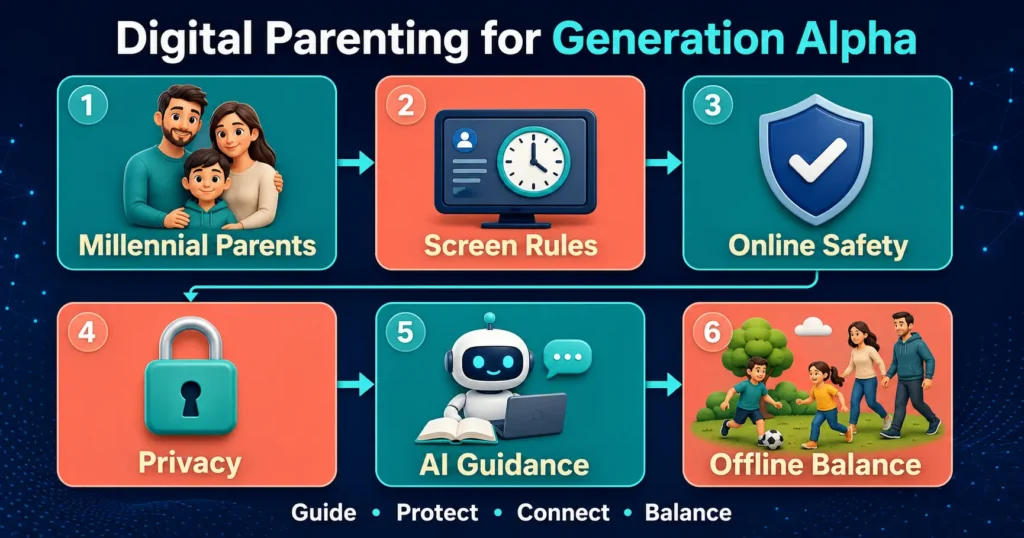 Digital Parenting for Generation Alpha

1
Millennial Parents

2
Screen Rules

3
Online Safety

4
Privacy

5
AI Guidance

6
Offline Balance

Guide • Protect • Connect • Balance